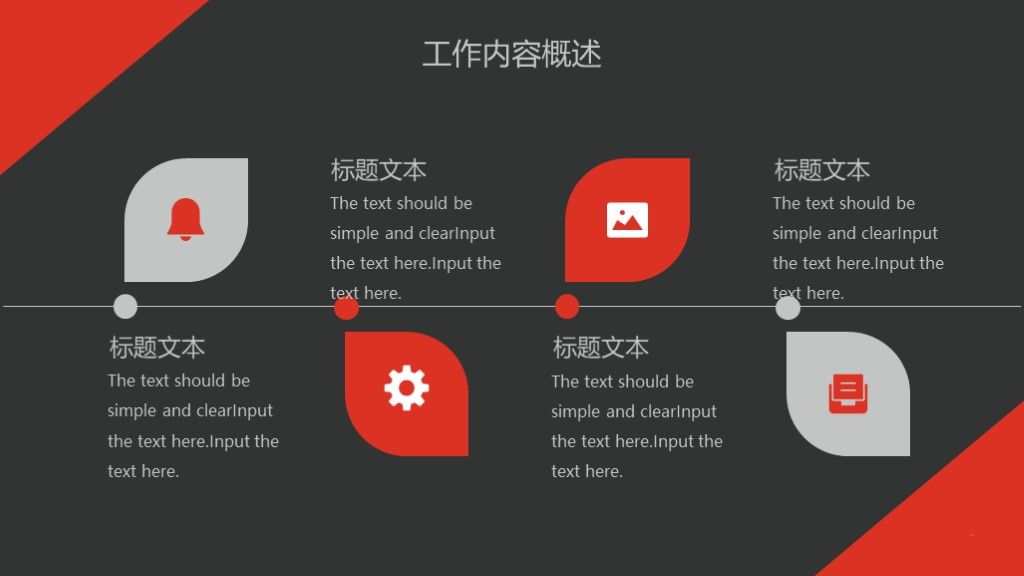 工作内容概述

标题文本

The text should be simple and clearInput the text here.Input the text here.

标题文本

The text should be simple and clearInput the text here.Input the text here.

标题文本

The text should be simple and clearInput the text here.Input the text here.

标题文本

The text should be simple and clearInput the text here.Input the text here.